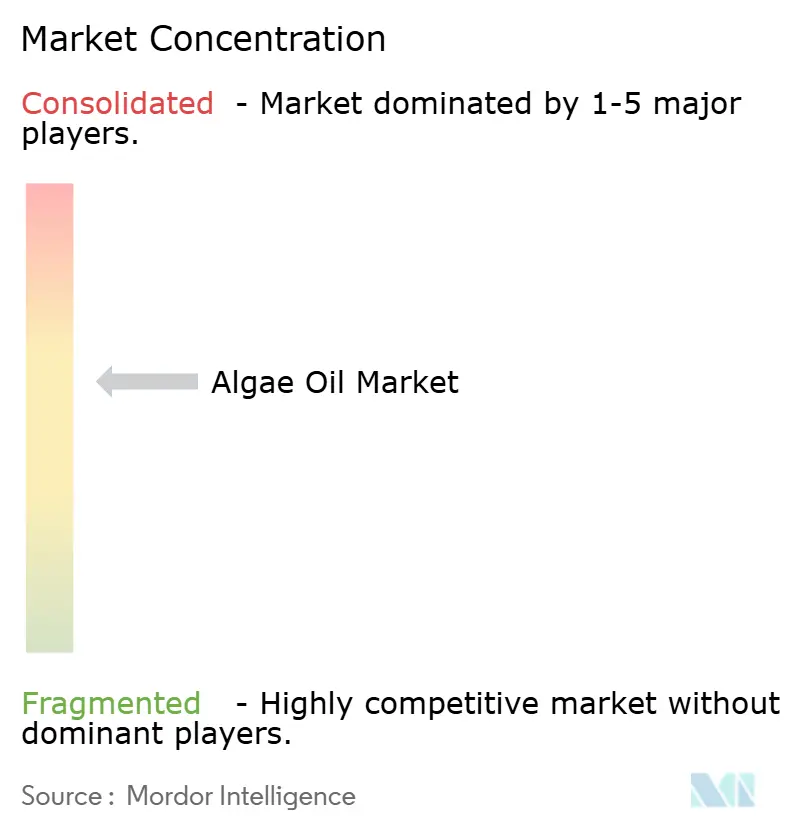 Market Concentration

Consolidated - Market dominated by 1-5 major players.

Algae Oil Market

Fragmented - Highly competitive market without dominant players.

Source : Mordor Intelligence